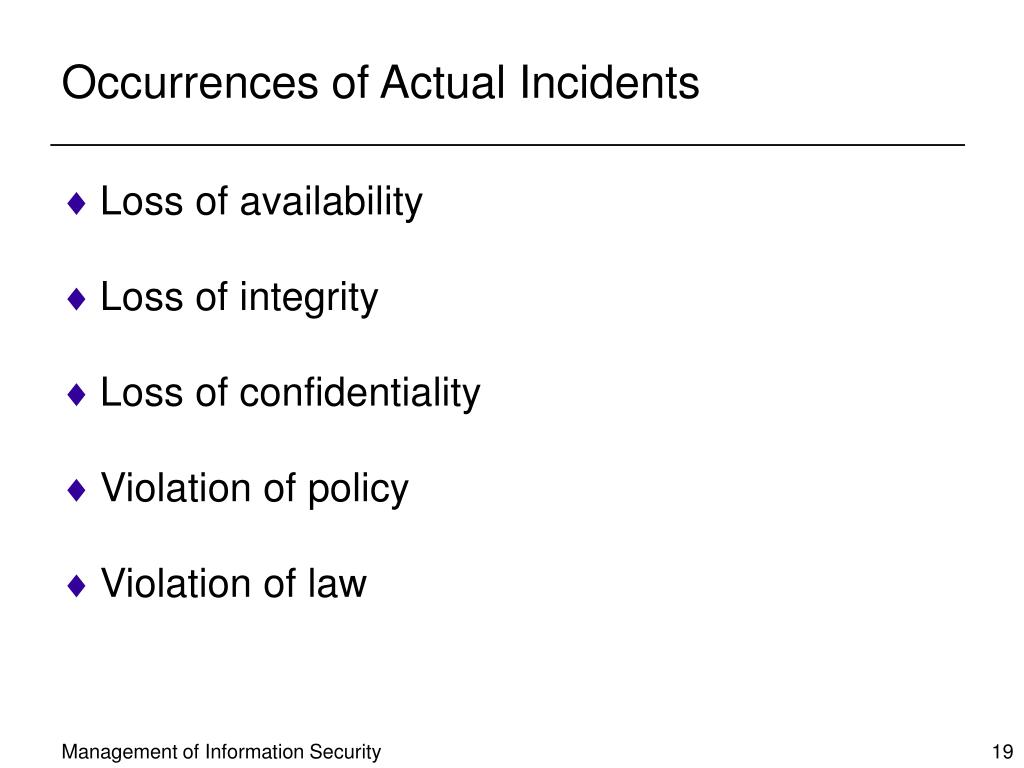 Occurrences of Actual Incidents

♦ Loss of availability

♦ Loss of integrity

♦ Loss of confidentiality

♦ Violation of policy

♦ Violation of law

Management of Information Security

19